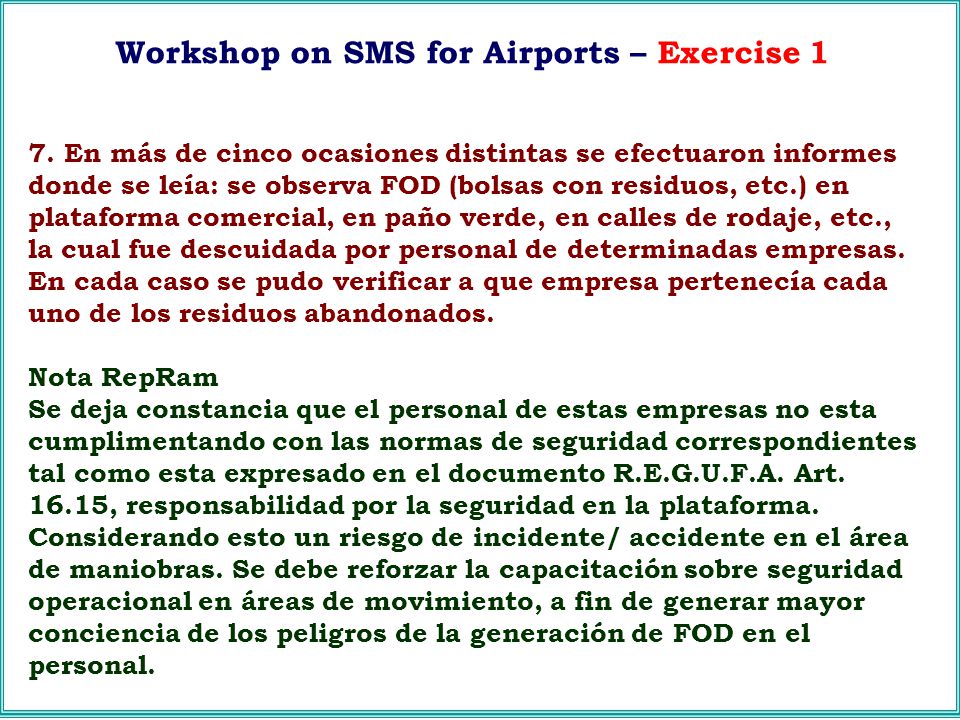 Workshop on SMS for Airports – Exercise 1

7. En más de cinco ocasiones distintas se efectuaron informes donde se leía: se observa FOD (bolsas con residuos, etc.) en plataforma comercial, en paño verde, en calles de rodaje, etc., la cual fue descuidada por personal de determinadas empresas. En cada caso se pudo verificar a que empresa pertenecía cada uno de los residuos abandonados.

Nota RepRam
Se deja constancia que el personal de estas empresas no esta cumplimentando con las normas de seguridad correspondientes tal como esta expresado en el documento R.E.G.U.F.A. Art. 16.15, responsabilidad por la seguridad en la plataforma. Considerando esto un riesgo de incidente/ accidente en el área de maniobras. Se debe reforzar la capacitación sobre seguridad operacional en áreas de movimiento, a fin de generar mayor conciencia de los peligros de la generación de FOD en el personal.